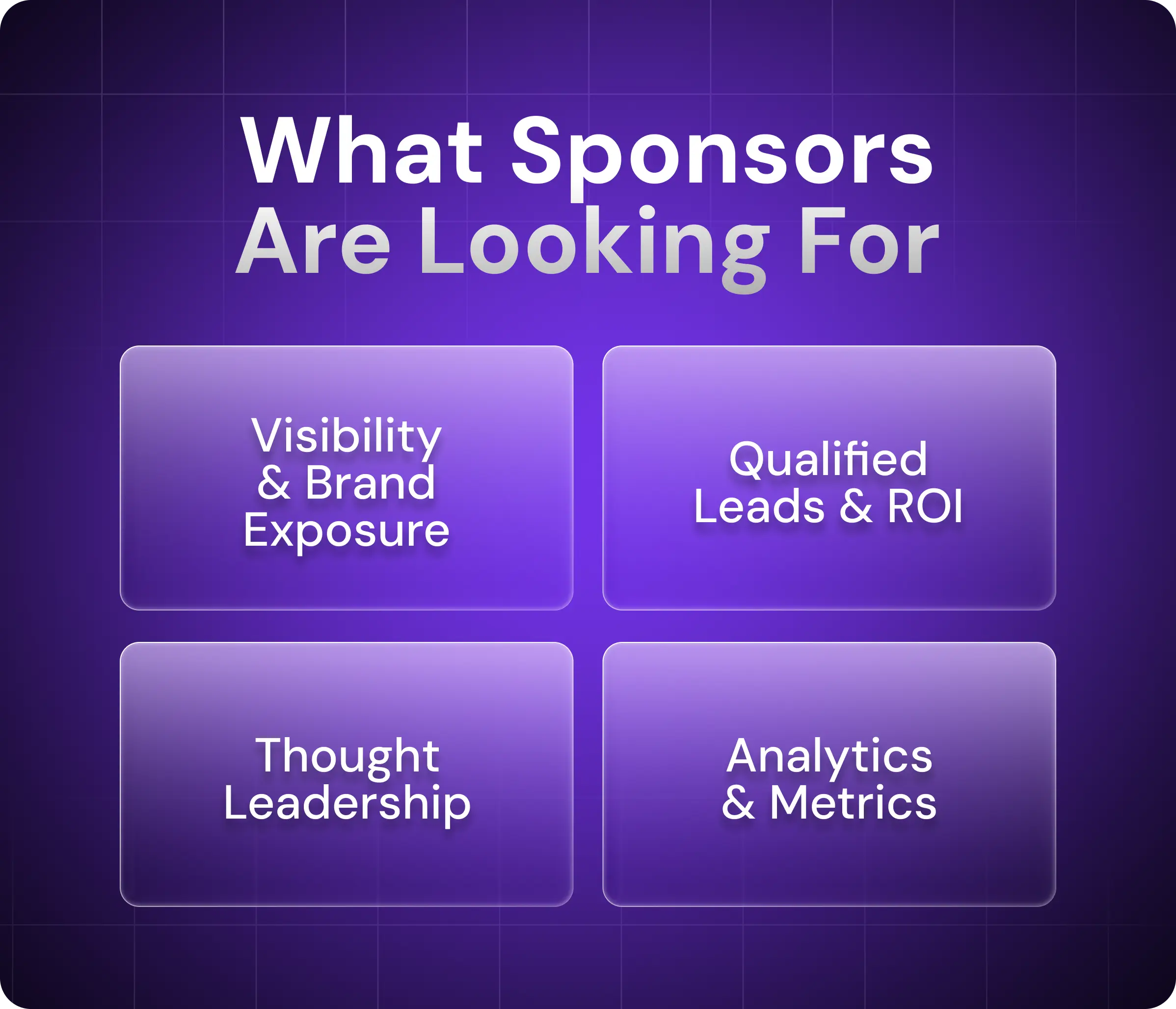 What Sponsors Are Looking For

Visibility & Brand Exposure

Qualified Leads & ROI

Thought Leadership

Analytics & Metrics